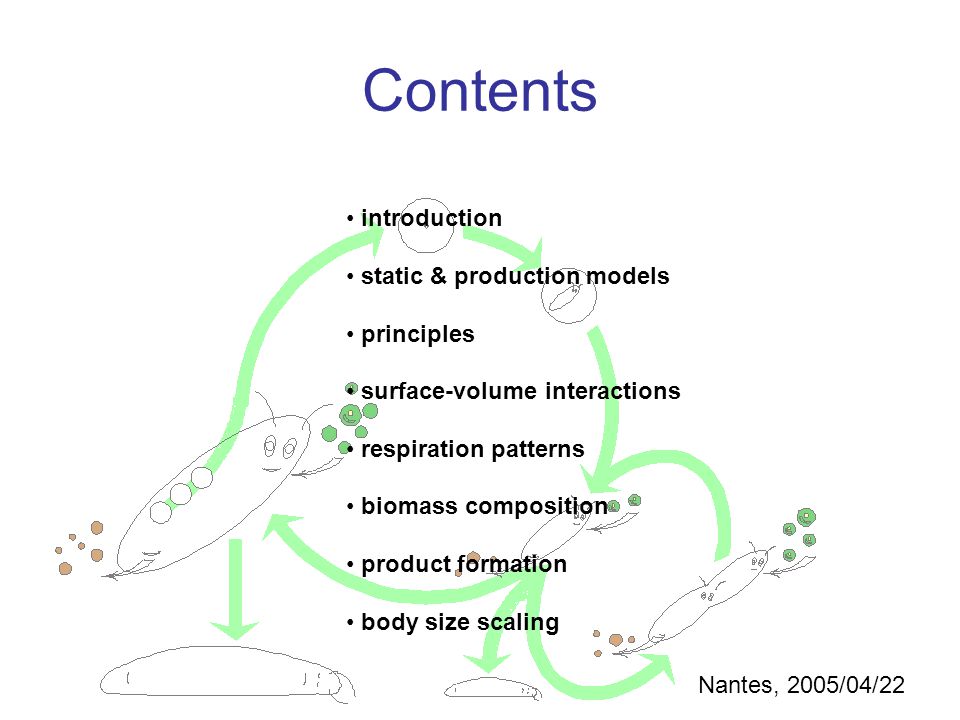 Contents

• introduction

• static & production models

• principles

• surface-volume interactions

• respiration patterns

• biomass composition

• product formation

• body size scaling

Nantes, 2005/04/22